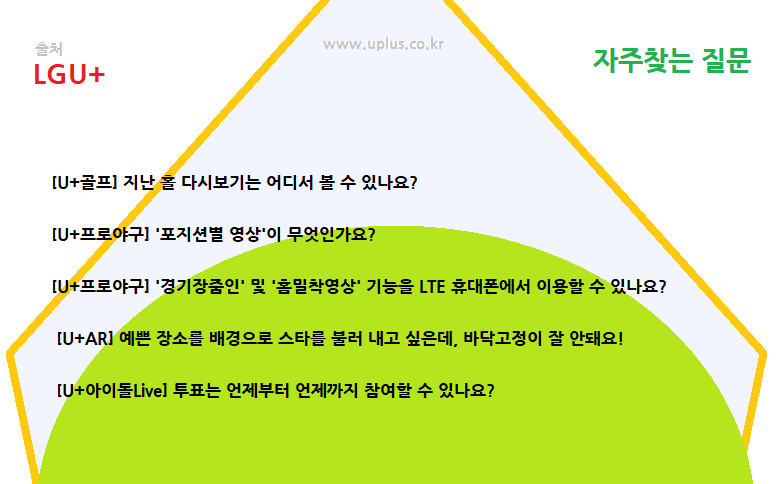 출처
LGU+

www.uplus.co.kr

자주찾는 질문

[U+골프] 지난 홀 다시보기는 어디서 볼 수 있나요?

[U+프로야구] '포지션별 영상'이 무엇인가요?

[U+프로야구] '경기장줌인' 및 '홈밀착영상' 기능을 LTE 휴대폰에서 이용할 수 있나요?

[U+AR] 예쁜 장소를 배경으로 스타를 불러 내고 싶은데, 바닥고정이 잘 안돼요!

[U+아이돌Live] 투표는 언제부터 언제까지 참여할 수 있나요?